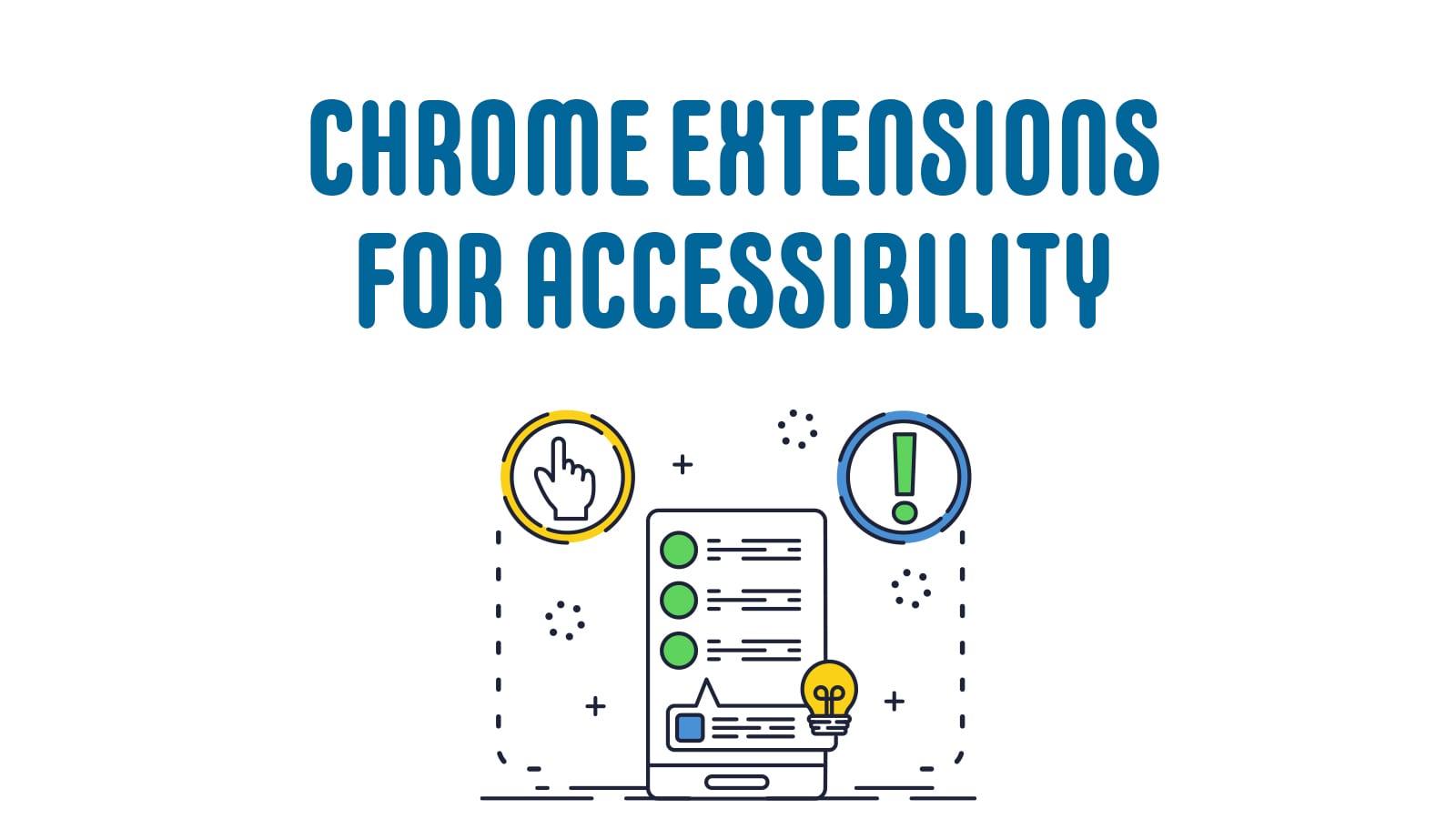 CHROME EXTENSIONS
FOR ACCESSIBILITY